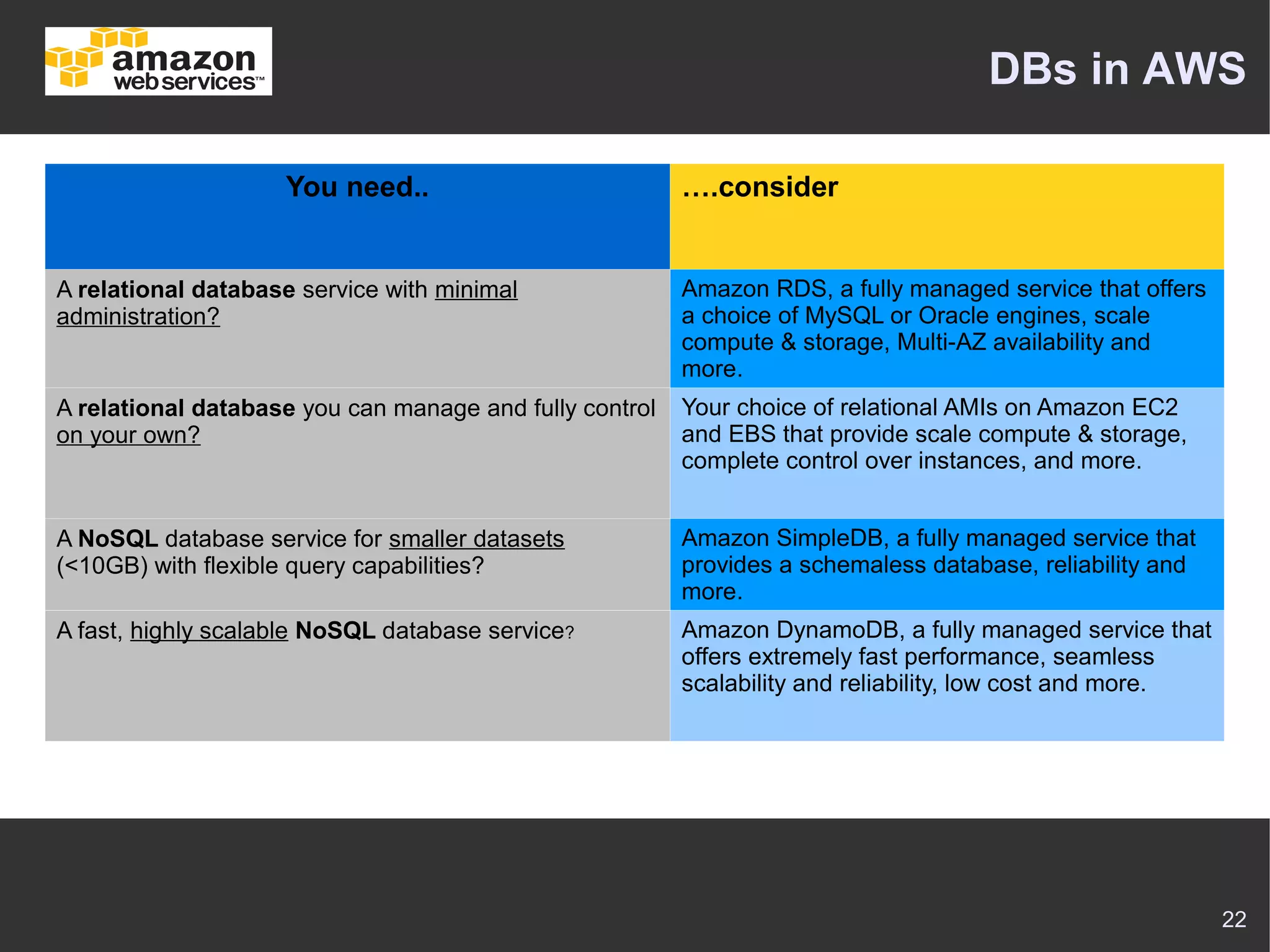 amazon web services™

DBs in AWS

| You need.. | ….consider |
|---|---|
| A relational database service with minimal administration? | Amazon RDS, a fully managed service that offers a choice of MySQL or Oracle engines, scale compute & storage, Multi-AZ availability and more. |
| A relational database you can manage and fully control on your own? | Your choice of relational AMIs on Amazon EC2 and EBS that provide scale compute & storage, complete control over instances, and more. |
| A NoSQL database service for smaller datasets (<10GB) with flexible query capabilities? | Amazon SimpleDB, a fully managed service that provides a schemaless database, reliability and more. |
| A fast, highly scalable NoSQL database service? | Amazon DynamoDB, a fully managed service that offers extremely fast performance, seamless scalability and reliability, low cost and more. |

22